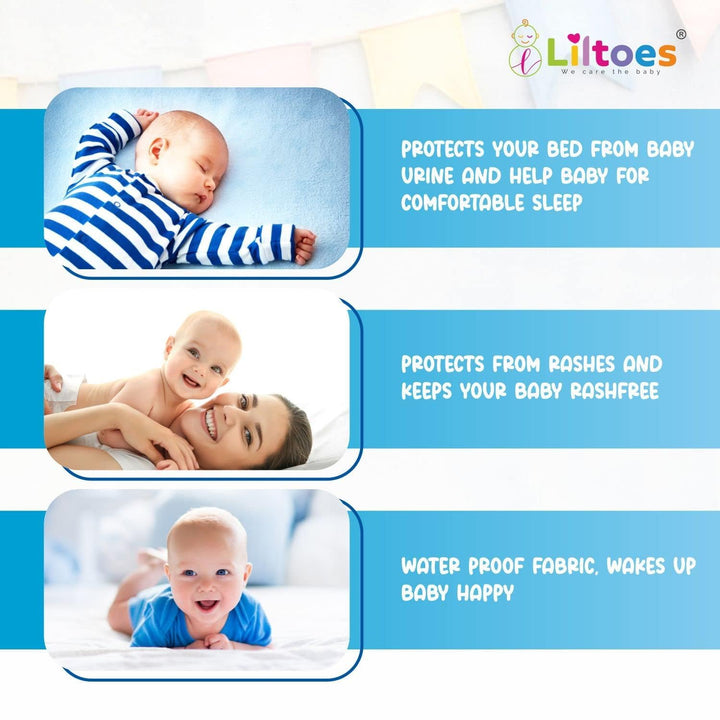 Liltoes®
We care the baby

PROTECTS YOUR BED FROM BABY URINE AND HELP BABY FOR COMFORTABLE SLEEP

PROTECTS FROM RASHES AND KEEPS YOUR BABY RASHFREE

WATER PROOF FABRIC, WAKES UP BABY HAPPY